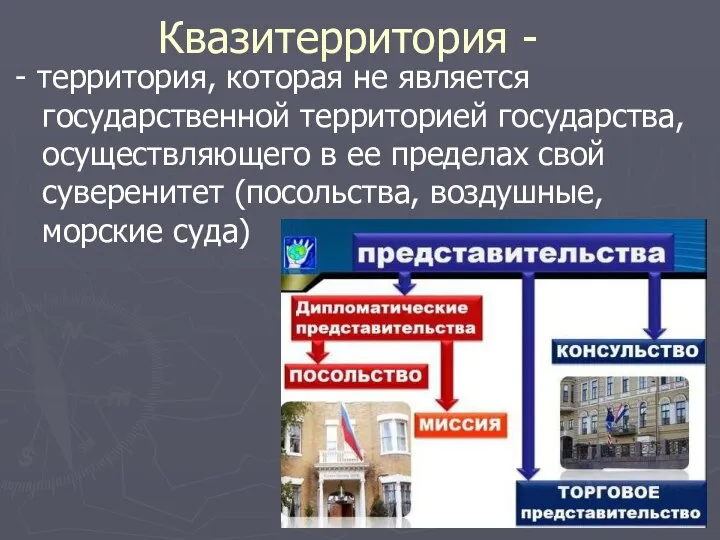 Квазитерритория -

- территория, которая не является государственной территорией государства, осуществляющего в ее пределах свой суверенитет (посольства, воздушные, морские суда)

представительства

Дипломатические представительства

посольство

миссия

консульство

торговое представительство